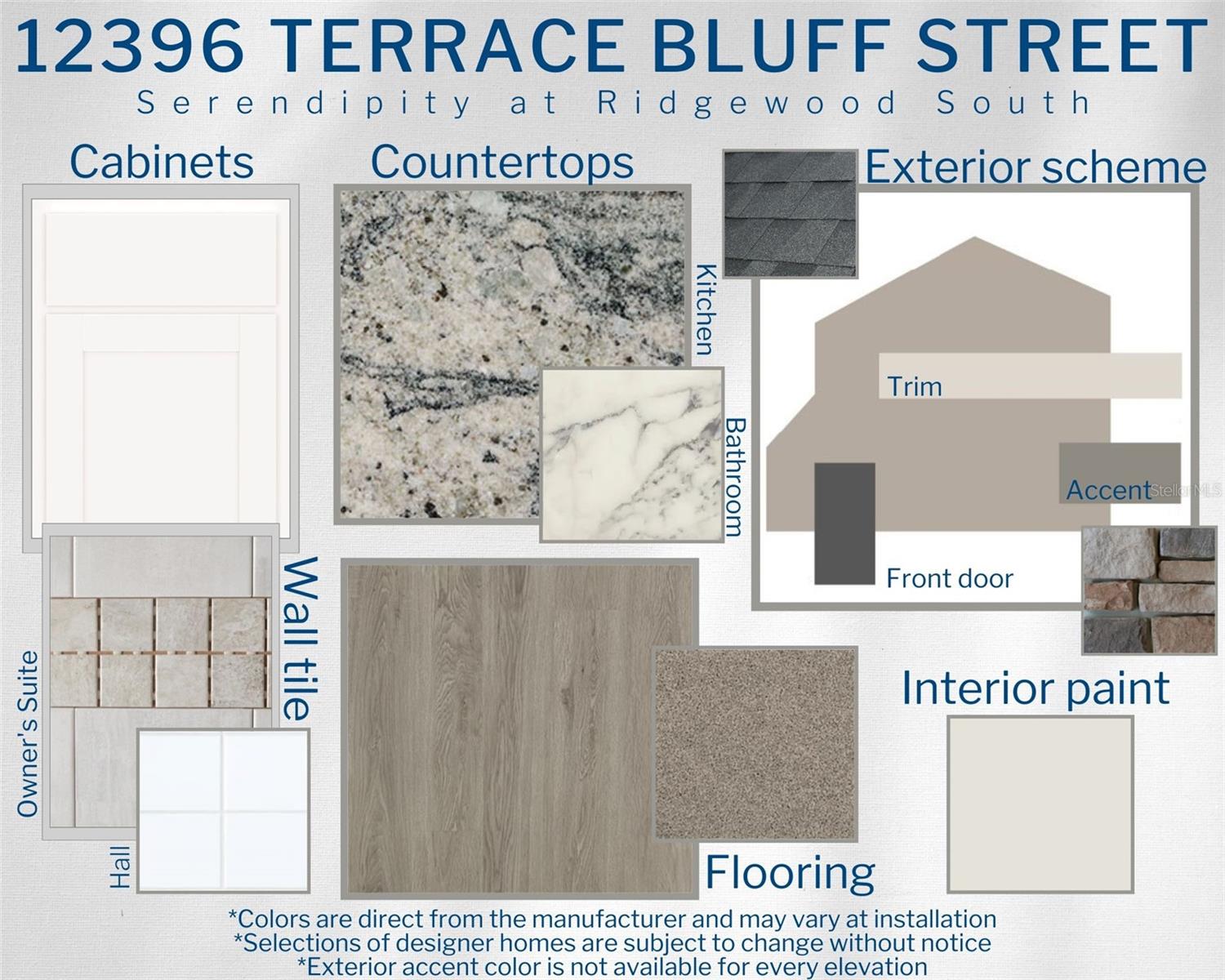 12396 TERRACE BLUFF STREET
Serendipity at Ridgewood South

Cabinets

Countertops

Kitchen

Bathroom

Exterior scheme

Trim

Accent

Stellar MLS

Front door

Wall tile

Owner's Suite

Hall

Flooring

Interior paint

*Colors are direct from the manufacturer and may vary at installation
*Selections of designer homes are subject to change without notice
*Exterior accent color is not available for every elevation